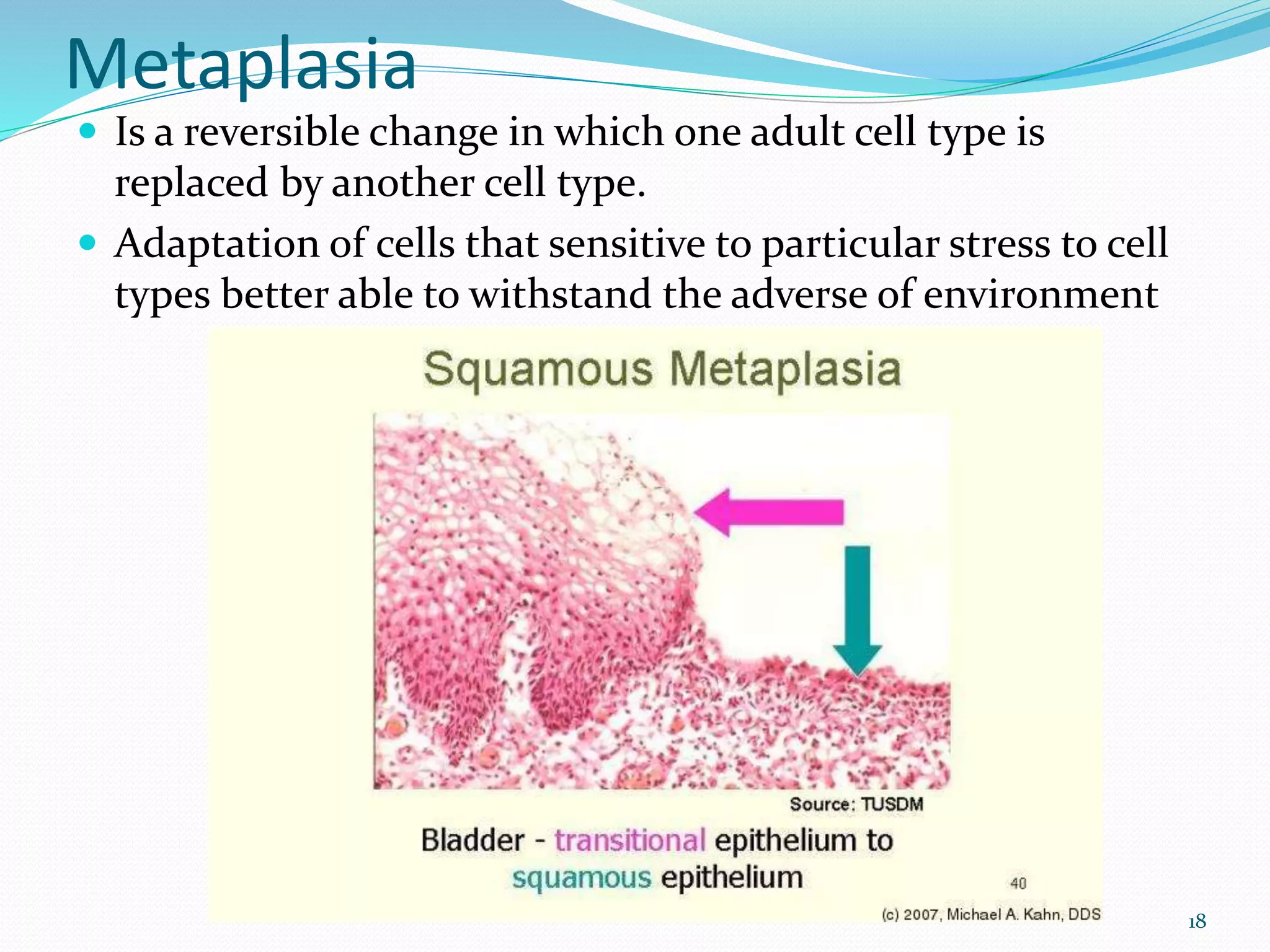 Metaplasia

Is a reversible change in which one adult cell type is replaced by another cell type.

Adaptation of cells that sensitive to particular stress to cell types better able to withstand the adverse of environment

Squamous Metaplasia

Source: TUSDM

Bladder - transitional epithelium to squamous epithelium

40

(c) 2007, Michael A. Kahn, DDS

18